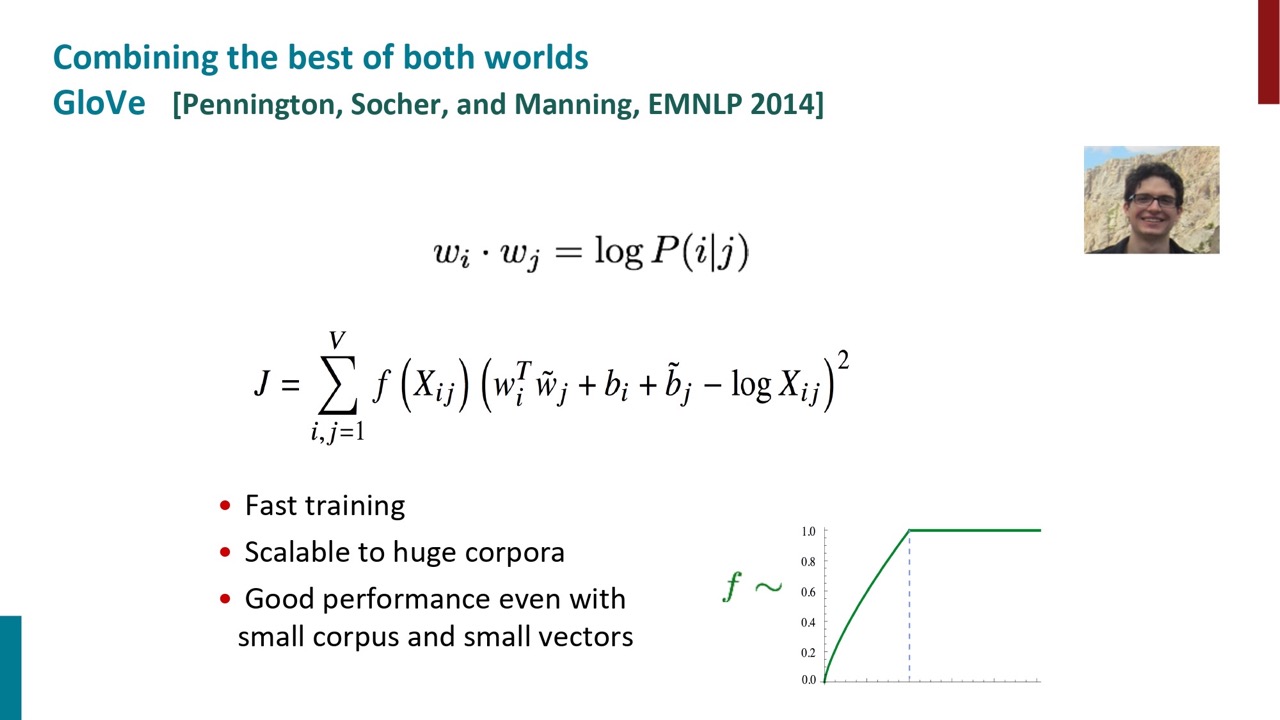 Combining the best of both worlds
GloVe [Pennington, Socher, and Manning, EMNLP 2014]

$w_i \cdot w_j = \log P(i|j)$

$J = \sum_{i,j=1}^{V} f\left(X_{ij}\right)\left(w_i^T \tilde{w}_j + b_i + \tilde{b}_j - \log X_{ij}\right)^2$

• Fast training
• Scalable to huge corpora
• Good performance even with small corpus and small vectors

$f \sim$

1.0
0.8
0.6
0.4
0.2
0.0